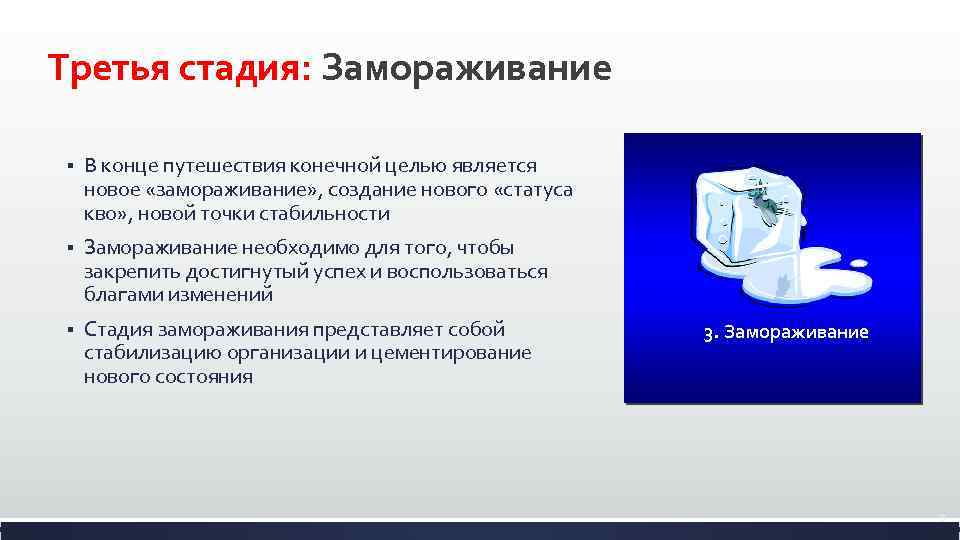 Третья стадия: Замораживание

▪ В конце путешествия конечной целью является новое «замораживание», создание нового «статуса кво», новой точки стабильности

▪ Замораживание необходимо для того, чтобы закрепить достигнутый успех и воспользоваться благами изменений

▪ Стадия замораживания представляет собой стабилизацию организации и цементирование нового состояния

3. Замораживание